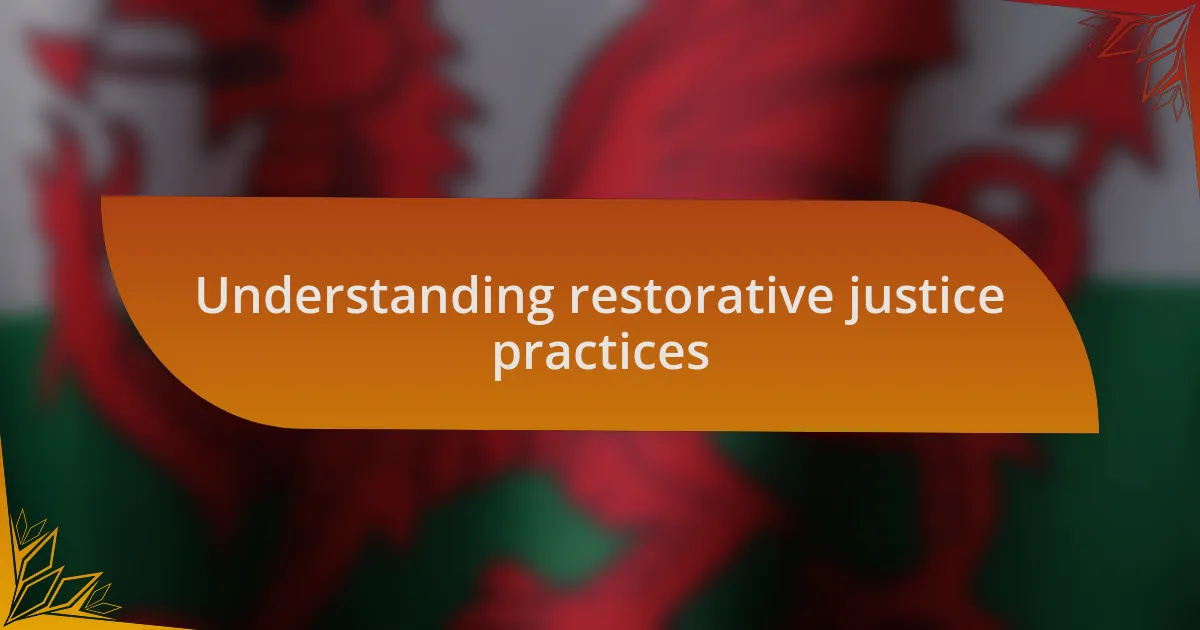 Understanding restorative justice practices